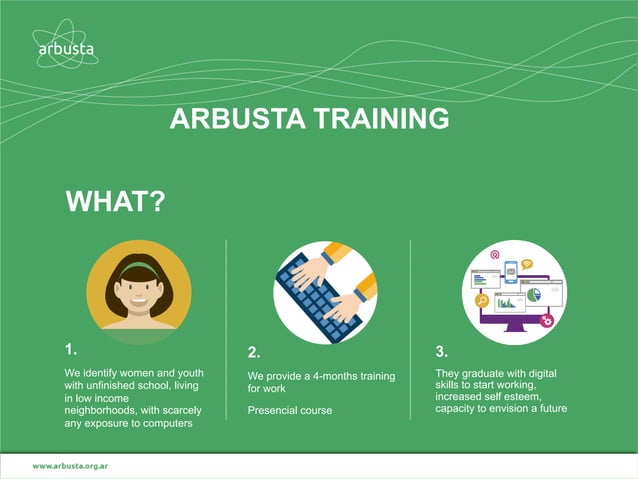 arbusta

ARBUSTA TRAINING

WHAT?

1.

We identify women and youth with unfinished school, living in low income neighborhoods, with scarcely any exposure to computers

2.

We provide a 4-months training for work

Presencial course

3.

They graduate with digital skills to start working, increased self esteem, capacity to envision a future

www.arbusta.org.ar